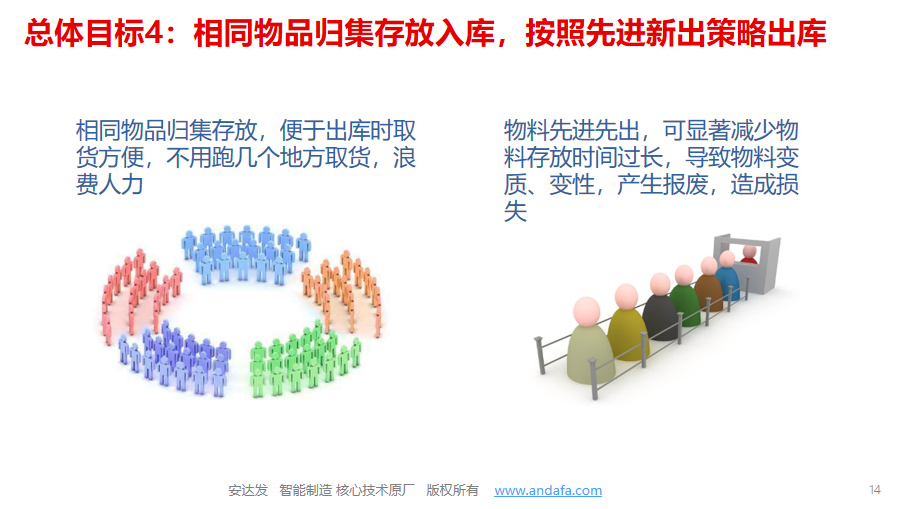 总体目标4：相同物品归集存放入库，按照先进新出策略出库

相同物品归集存放，便于出库时取货方便，不用跑几个地方取货，浪费人力

物料先进先出，可显著减少物料存放时间过长，导致物料变质、变性，产生报废，造成损失

安达发 智能制造 核心技术原厂 版权所有 www.andafa.com

14